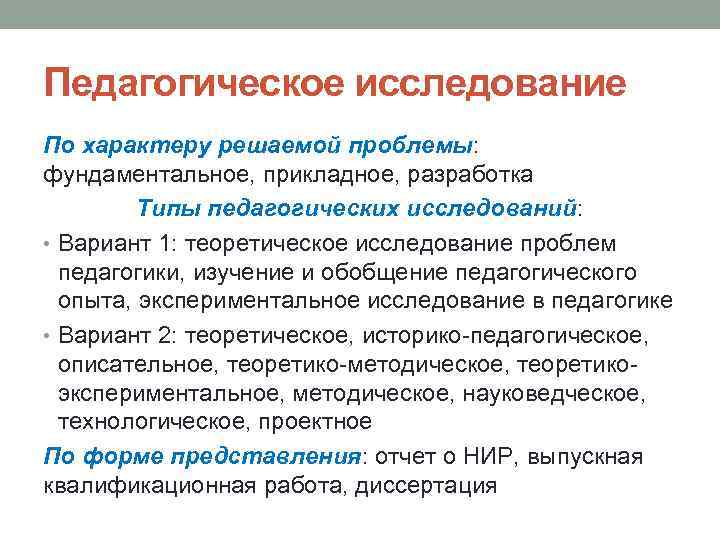 Педагогическое исследование

По характеру решаемой проблемы: фундаментальное, прикладное, разработка

Типы педагогических исследований:

• Вариант 1: теоретическое исследование проблем педагогики, изучение и обобщение педагогического опыта, экспериментальное исследование в педагогике
• Вариант 2: теоретическое, историко-педагогическое, описательное, теоретико-методическое, теоретико-экспериментальное, методическое, науковедческое, технологическое, проектное

По форме представления: отчет о НИР, выпускная квалификационная работа, диссертация